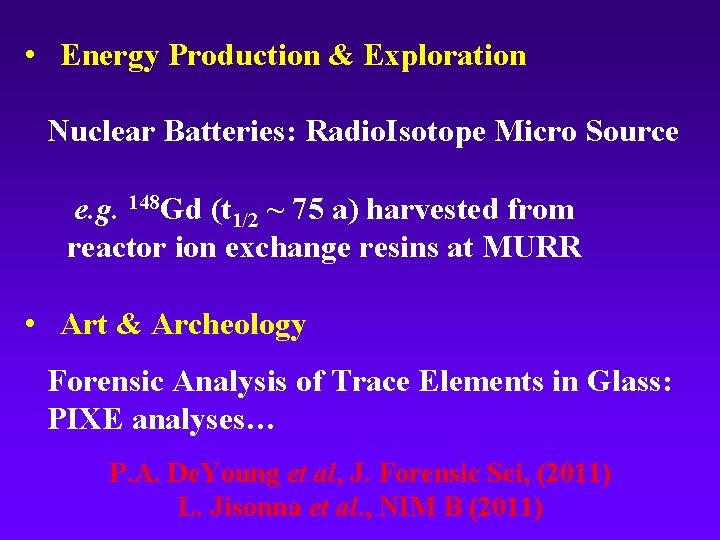 • Energy Production & Exploration

Nuclear Batteries: RadioIsotope Micro Source

e.g. $^{148}$Gd ($t_{1/2}$ ~ 75 a) harvested from reactor ion exchange resins at MURR

• Art & Archeology

Forensic Analysis of Trace Elements in Glass: PIXE analyses…

P.A. DeYoung et al, J. Forensic Sci, (2011)
L. Jisonna et al., NIM B (2011)